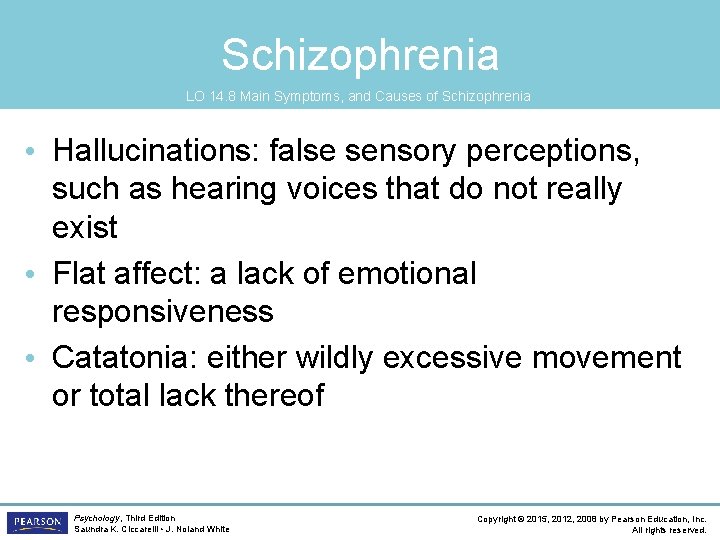 Schizophrenia

LO 14.8 Main Symptoms, and Causes of Schizophrenia

• Hallucinations: false sensory perceptions, such as hearing voices that do not really exist
• Flat affect: a lack of emotional responsiveness
• Catatonia: either wildly excessive movement or total lack thereof

PEARSON

Psychology, Third Edition
Saundra K. Ciccarelli • J. Noland White

Copyright © 2015, 2012, 2008 by Pearson Education, Inc.
All rights reserved.